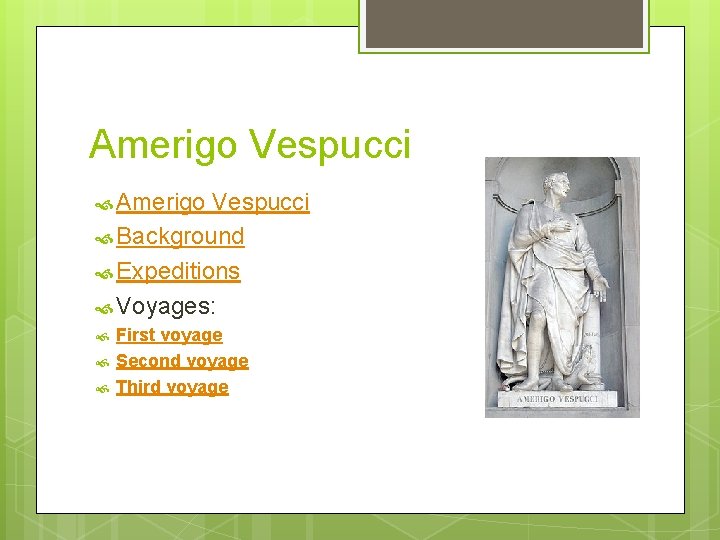 Amerigo Vespucci

Amerigo Vespucci
Background
Expeditions
Voyages:
First voyage
Second voyage
Third voyage

AMERIGO VESPUCCI